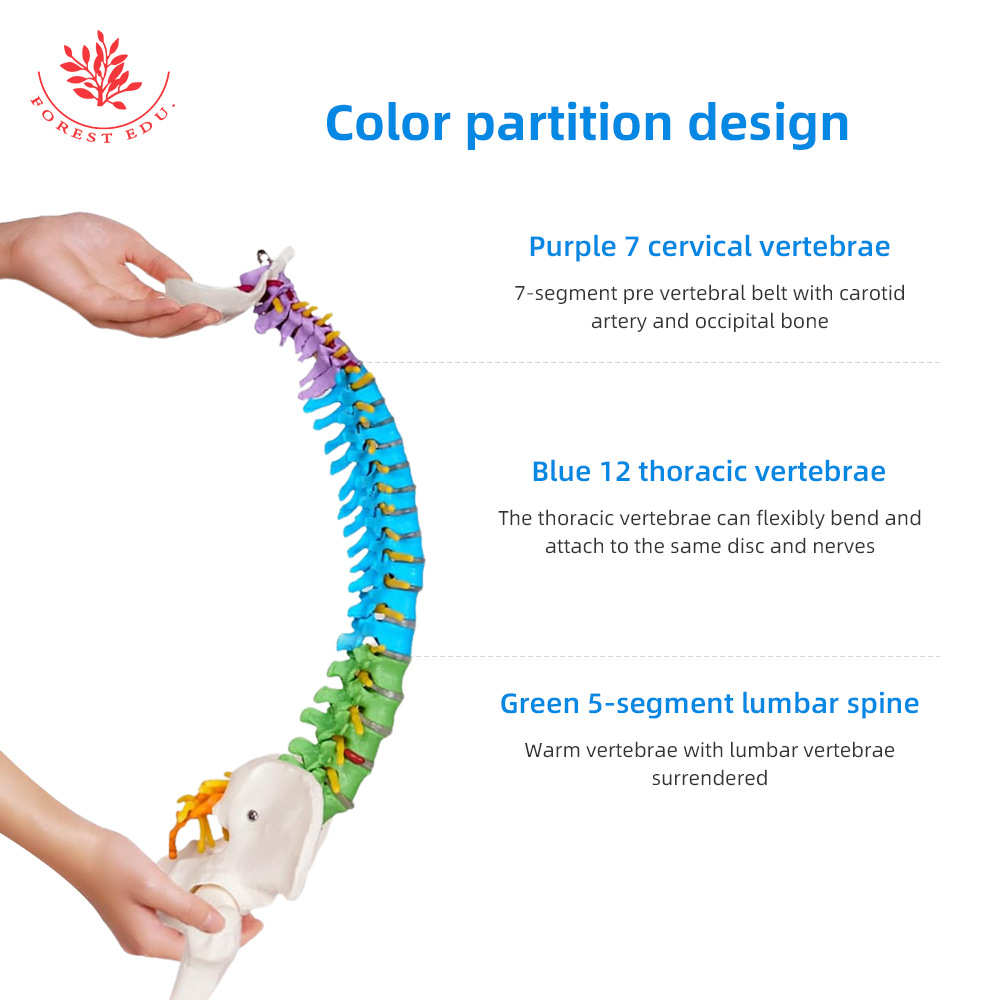 FOREST EDU.

Color partition design

Purple 7 cervical vertebrae

7-segment pre vertebral belt with carotid artery and occipital bone

Blue 12 thoracic vertebrae

The thoracic vertebrae can flexibly bend and attach to the same disc and nerves

Green 5-segment lumbar spine

Warm vertebrae with lumbar vertebrae surrendered